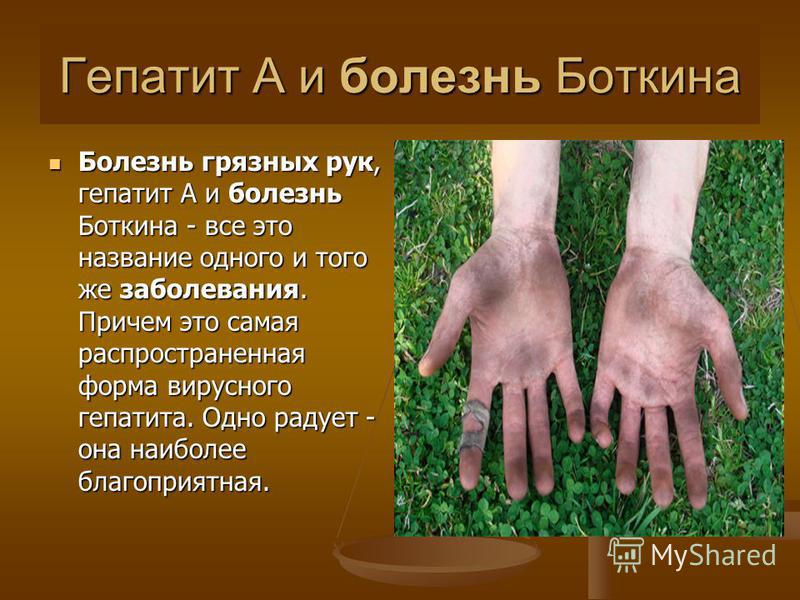 Гепатит А и болезнь Боткина

Болезнь грязных рук, гепатит А и болезнь Боткина - все это название одного и того же заболевания. Причем это самая распространенная форма вирусного гепатита. Одно радует - она наиболее благоприятная.

MyShared